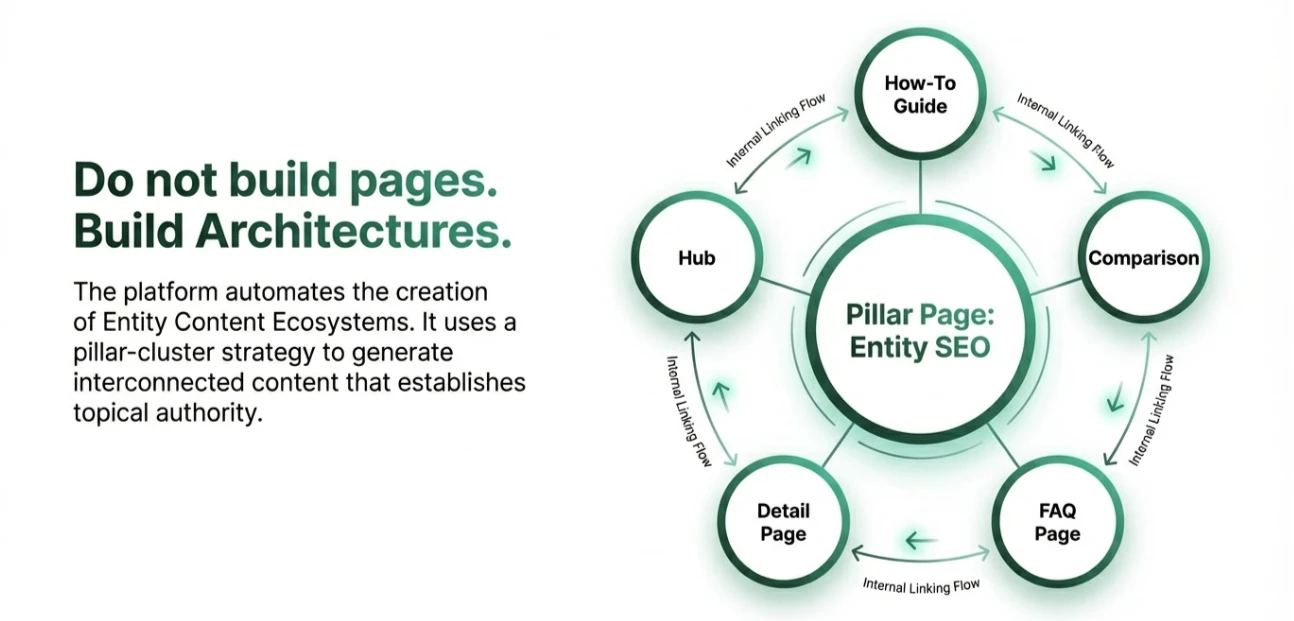 Do not build pages. Build Architectures.

The platform automates the creation of Entity Content Ecosystems. It uses a pillar-cluster strategy to generate interconnected content that establishes topical authority.

How-To Guide

Internal Linking Flow

Internal Linking Flow

Hub

Comparison

Pillar Page: Entity SEO

Internal Linking Flow

Internal Linking Flow

Detail Page

FAQ Page

Internal Linking Flow